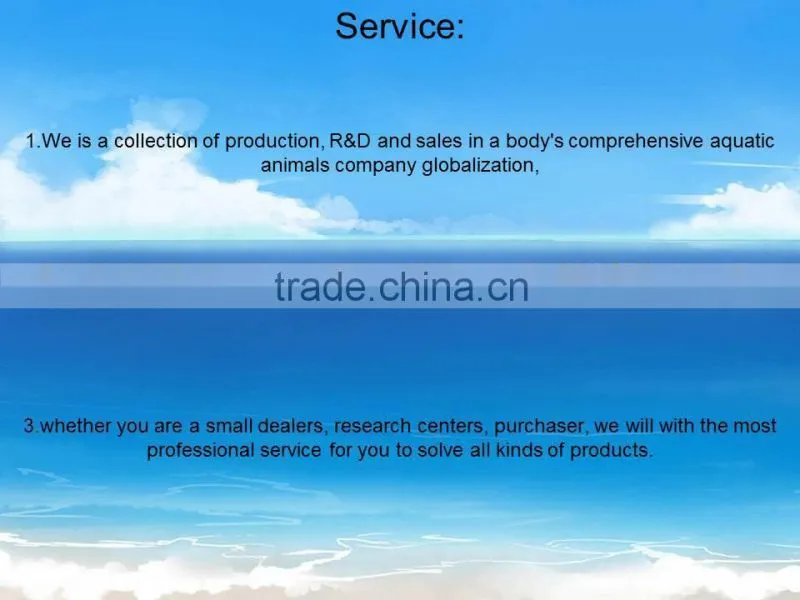 Service:

1.We is a collection of production, R&D and sales in a body's comprehensive aquatic animals company globalization,

trade.china.cn

3.whether you are a small dealers, research centers, purchaser, we will with the most professional service for you to solve all kinds of products.